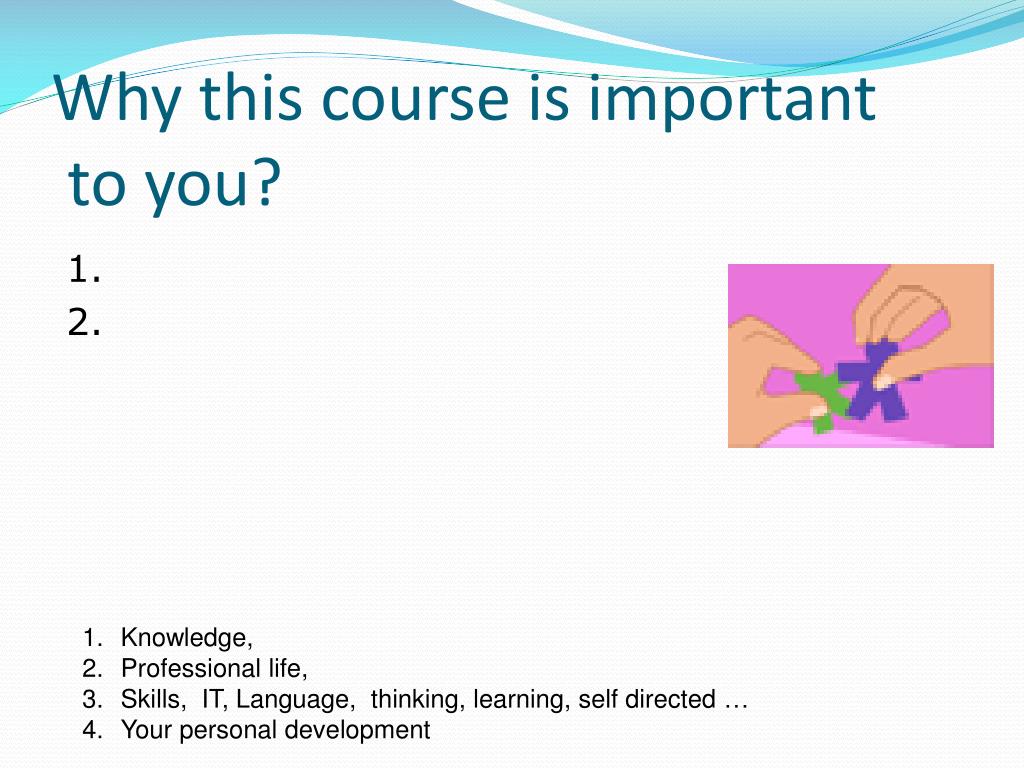 Why this course is important to you?

1.
2.

1. Knowledge,
2. Professional life,
3. Skills, IT, Language, thinking, learning, self directed …
4. Your personal development